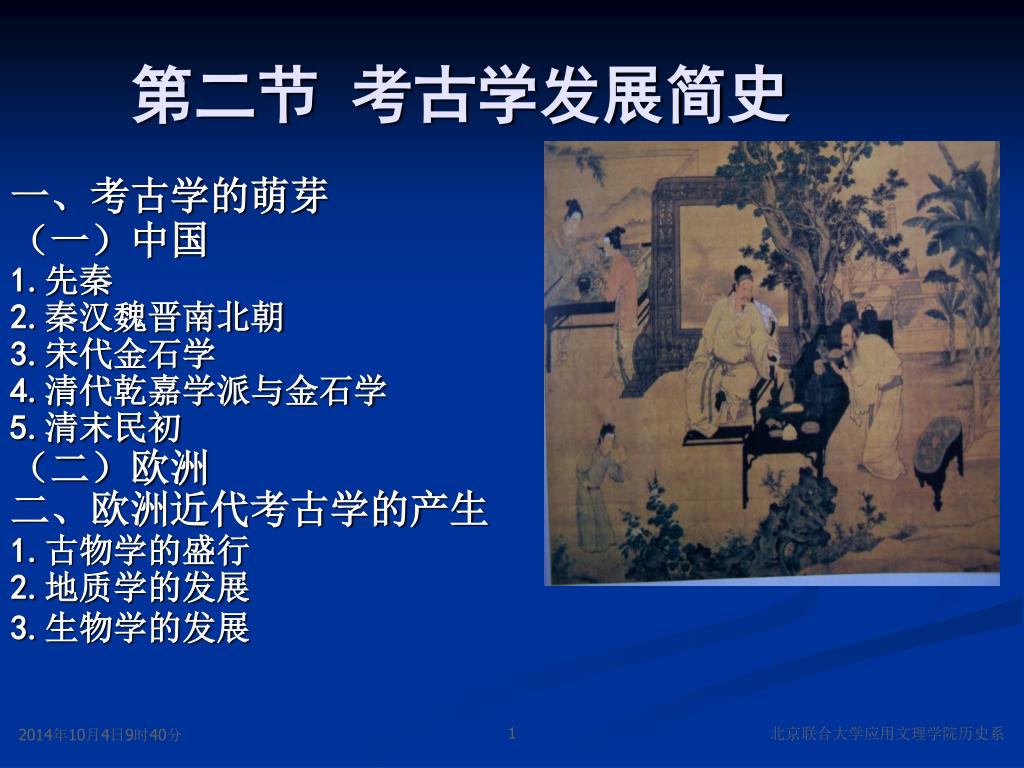 第二节 考古学发展简史

一、考古学的萌芽
（一）中国
1. 先秦
2. 秦汉魏晋南北朝
3. 宋代金石学
4. 清代乾嘉学派与金石学
5. 清末民初
（二）欧洲
二、欧洲近代考古学的产生
1. 古物学的盛行
2. 地质学的发展
3. 生物学的发展

2014年10月4日9时40分

1

北京联合大学应用文理学院历史系